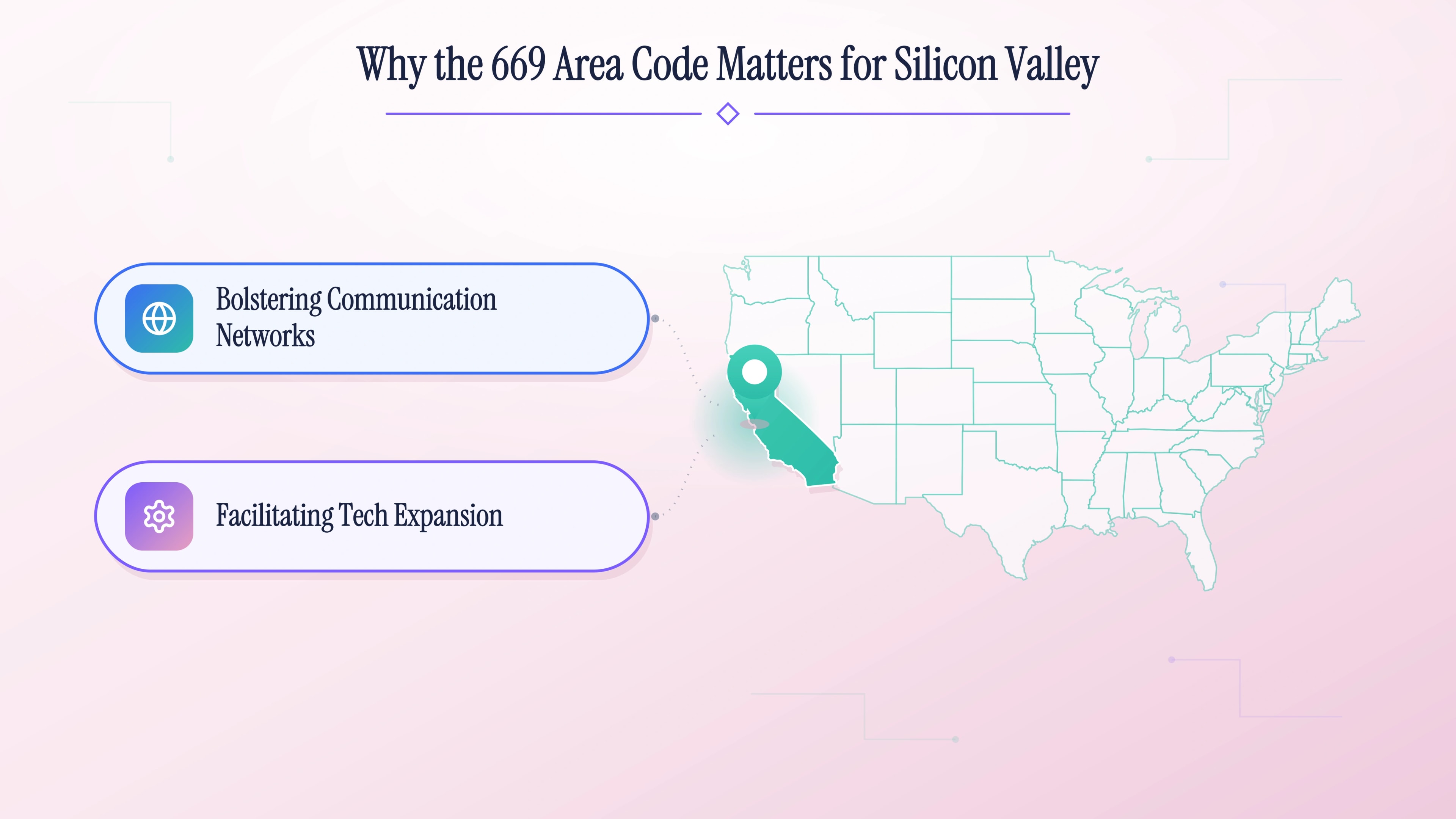 Why the 669 Area Code Matters for Silicon Valley

Bolstering Communication Networks

Facilitating Tech Expansion